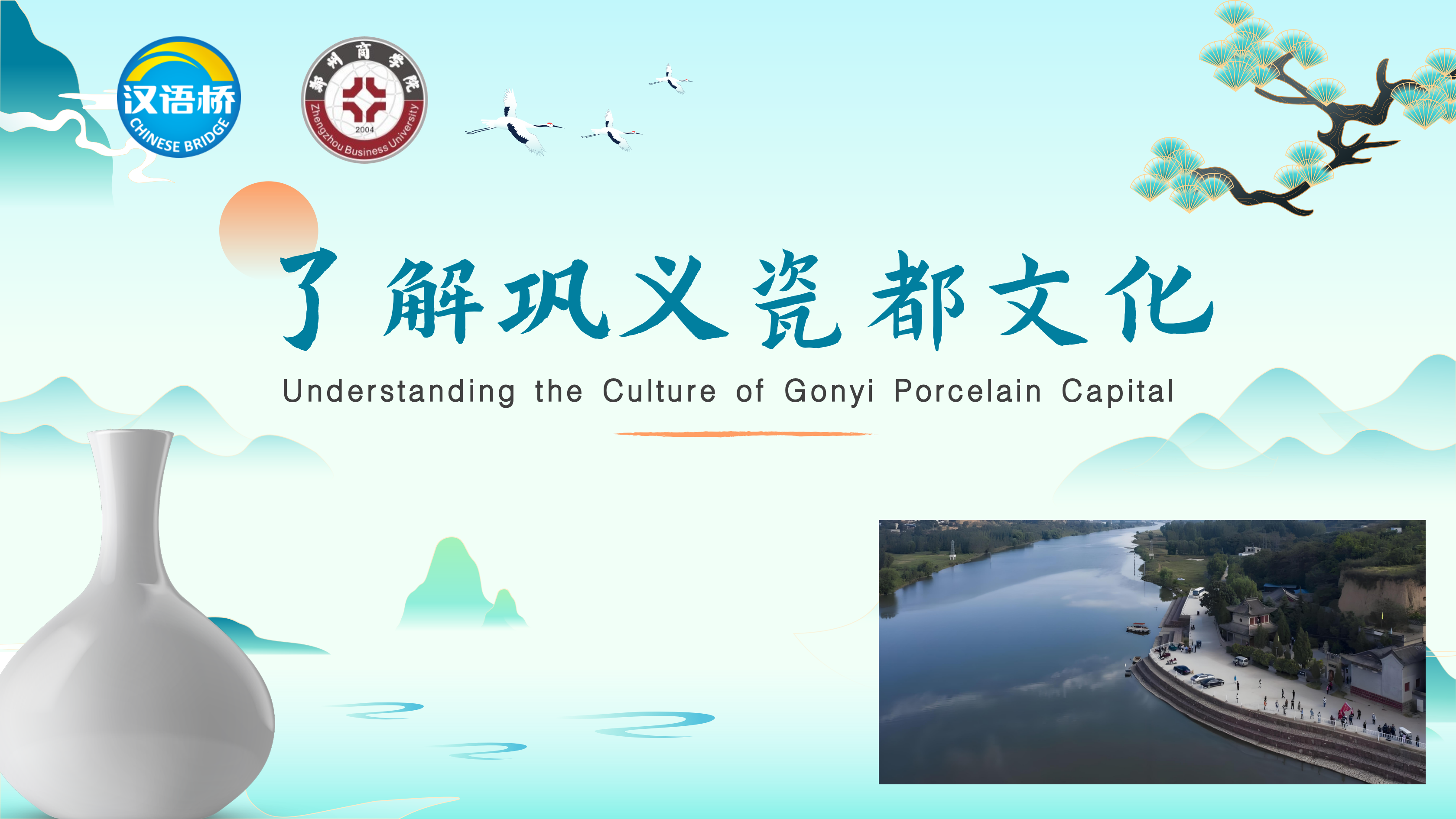 汉语桥
CHINESE BRIDGE

郑州商学院
2004
Zhengzhou Business University

了解巩义瓷都文化

Understanding the Culture of Gonyi Porcelain Capital